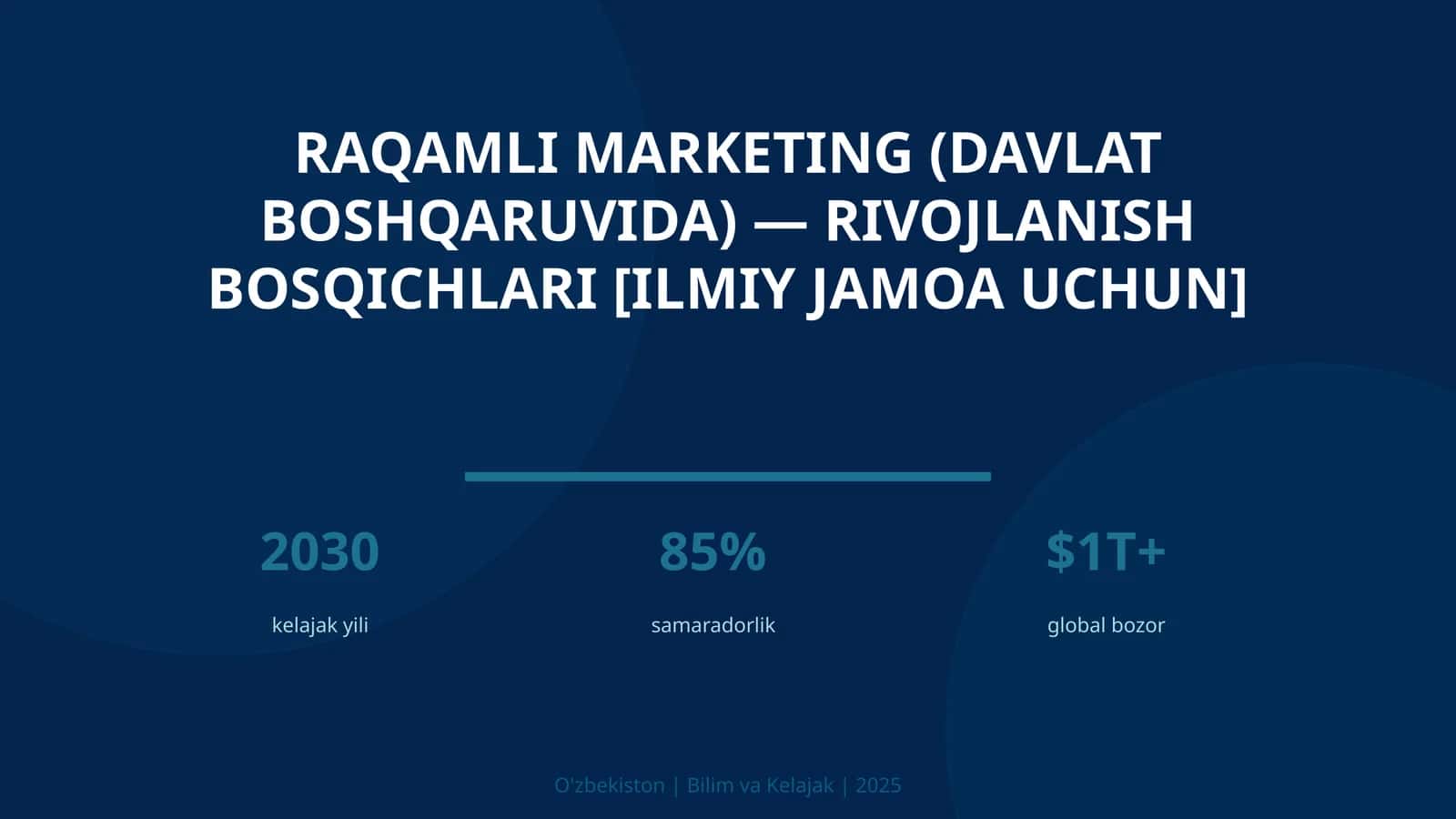 RAQAMLI MARKETING (DAVLAT BOSHQARUVIDA) — RIVOJLANISH BOSQICHLARI [ILMIY JAMOA UCHUN]

2030
kelajak yili

85%
samaradorlik

$1T+
global bozor

O'zbekiston | Bilim va Kelajak | 2025